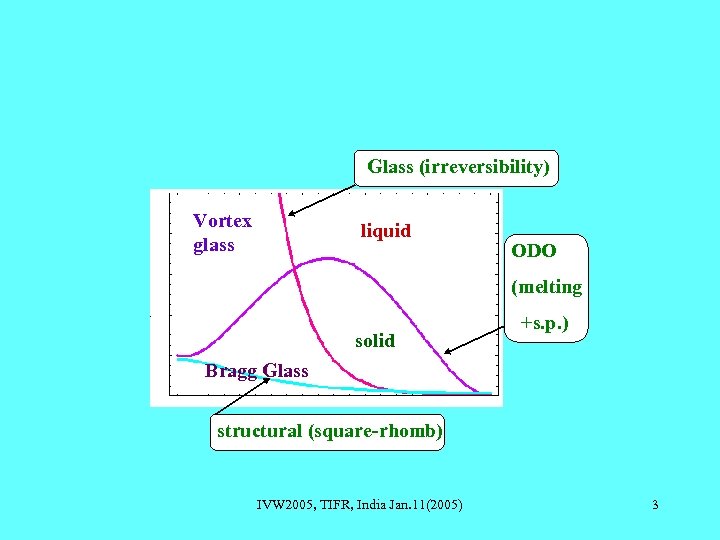 Glass (irreversibility)

Vortex glass

liquid

ODO (melting +s.p.)

solid

Bragg Glass

structural (square-rhomb)

IVW2005, TIFR, India Jan.11(2005)

3